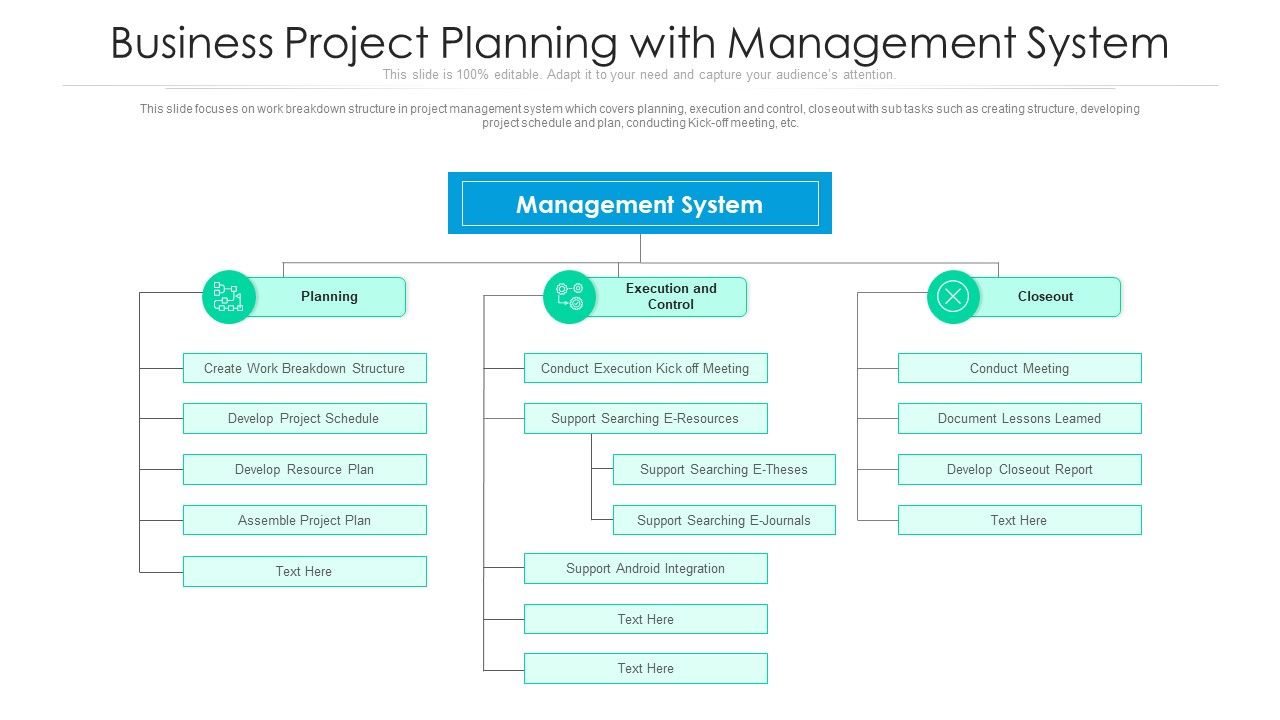 Business Project Planning with Management System

This slide is 100% editable. Adapt it to your need and capture your audience's attention.

This slide focuses on work breakdown structure in project management system which covers planning, execution and control, closeout with sub tasks such as creating structure, developing project schedule and plan, conducting Kick-off meeting, etc.

Management System

Planning

Create Work Breakdown Structure

Develop Project Schedule

Develop Resource Plan

Assemble Project Plan

Text Here

Execution and Control

Conduct Execution Kick off Meeting

Support Searching E-Resources

Support Searching E-Theses

Support Searching E-Journals

Support Android Integration

Text Here

Text Here

Closeout

Conduct Meeting

Document Lessons Learned

Develop Closeout Report

Text Here